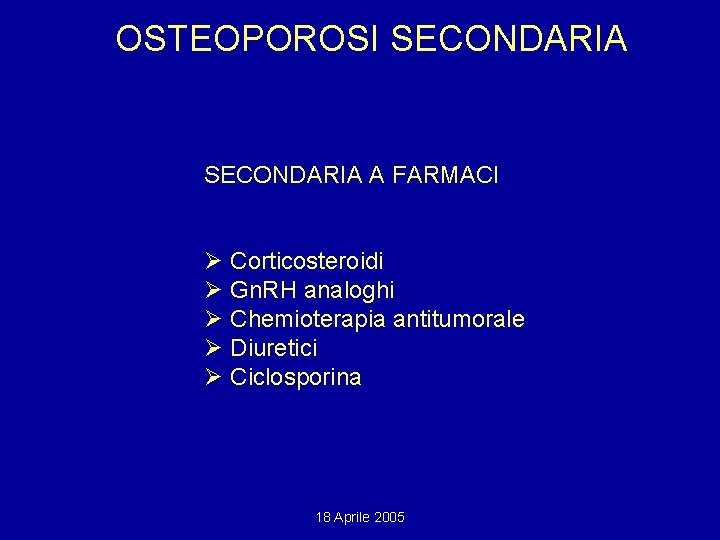 OSTEOPOROSI SECONDARIA

SECONDARIA A FARMACI

➢ Corticosteroidi
➢ GnRH analoghi
➢ Chemioterapia antitumorale
➢ Diuretici
➢ Ciclosporina

18 Aprile 2005